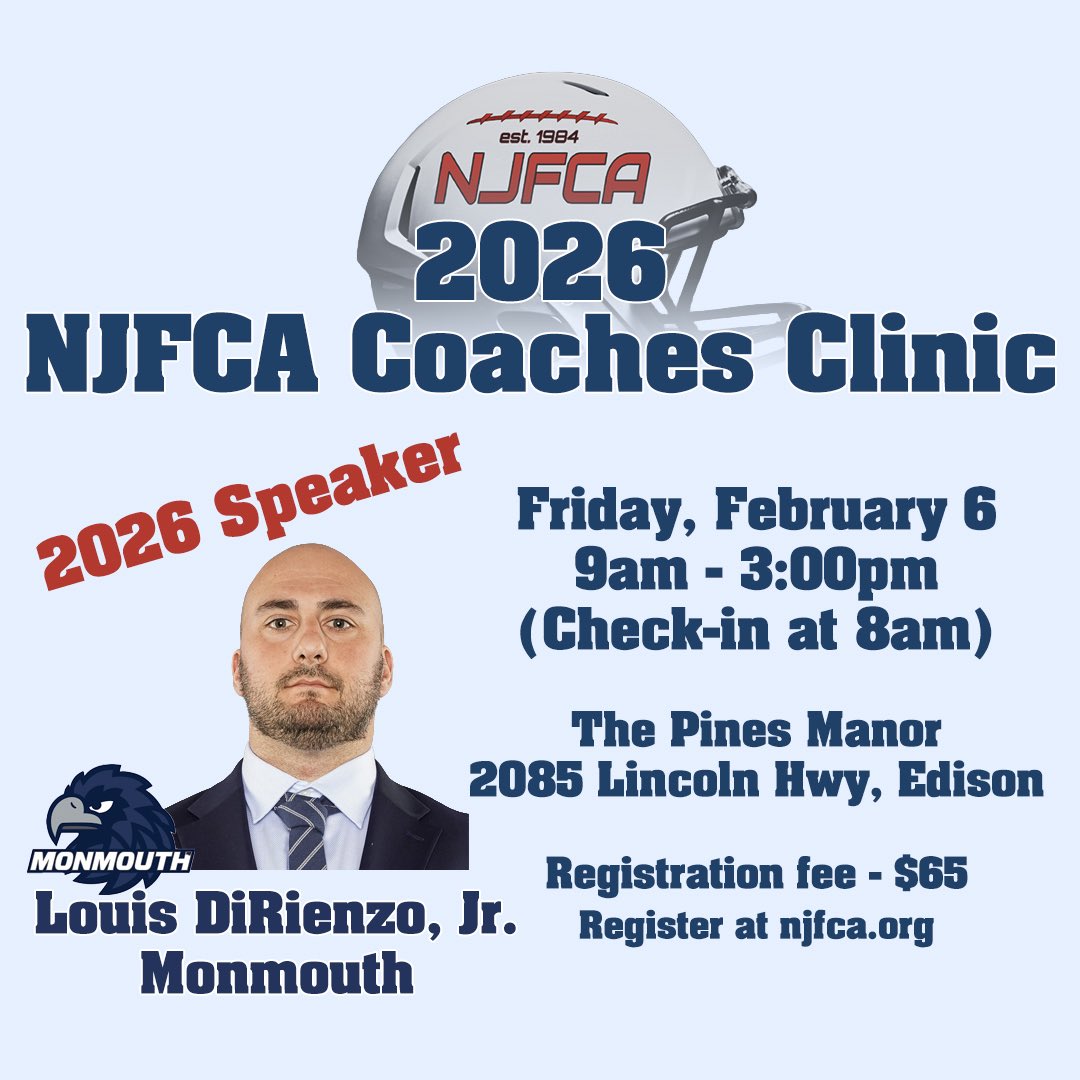 est. 1984
NJFCA

2026
NJFCA Coaches Clinic

2026 Speaker

MONMOUTH

Louis DiRienzo, Jr.
Monmouth

Friday, February 6
9am - 3:00pm
(Check-in at 8am)

The Pines Manor
2085 Lincoln Hwy, Edison

Registration fee - $65
Register at njfca.org